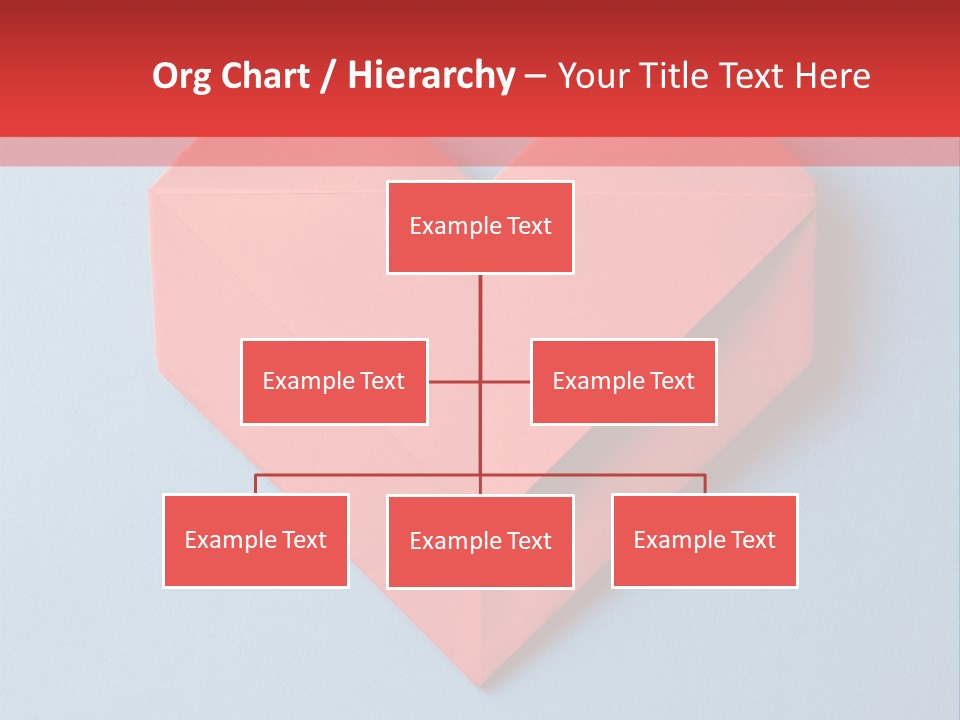 Org Chart / Hierarchy – Your Title Text Here

Example Text

Example Text

Example Text

Example Text

Example Text

Example Text